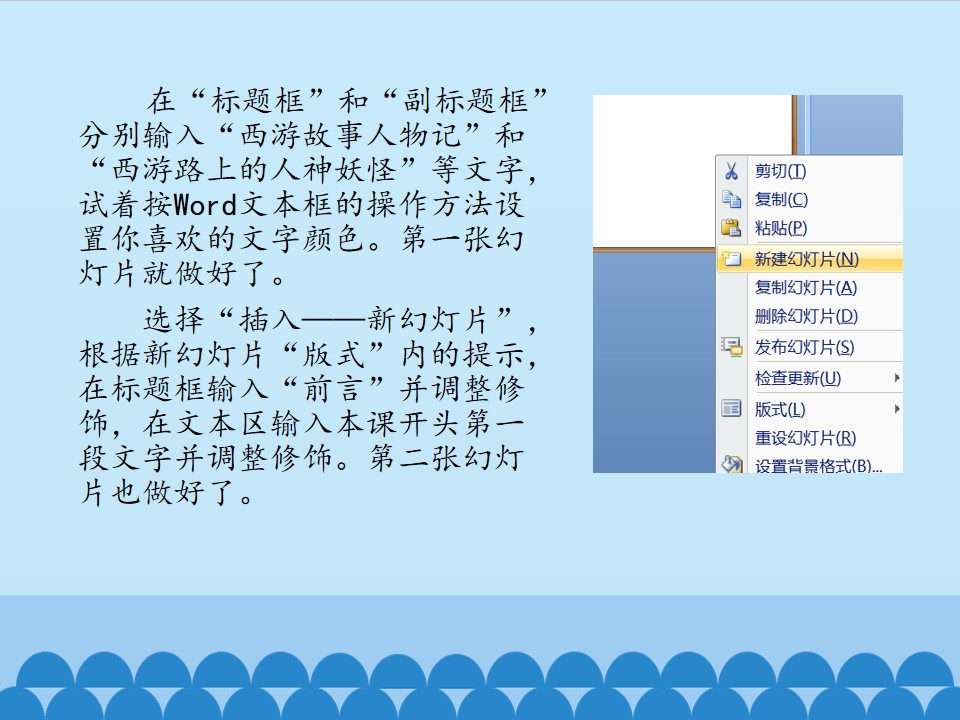 在“标题框”和“副标题框”分别输入“西游故事人物记”和“西游路上的人神妖怪”等文字，试着按Word文本框的操作方法设置你喜欢的文字颜色。第一张幻灯片就做好了。

选择“插入——新幻灯片”，根据新幻灯片“版式”内的提示，在标题框输入“前言”并调整修饰，在文本区输入本课开头第一段文字并调整修饰。第二张幻灯片也做好了。

剪切(T)
复制(C)
粘贴(P)
新建幻灯片(N)
复制幻灯片(A)
删除幻灯片(D)
发布幻灯片(S)
检查更新(U)
版式(L)
重设幻灯片(R)
设置背景格式(B)...